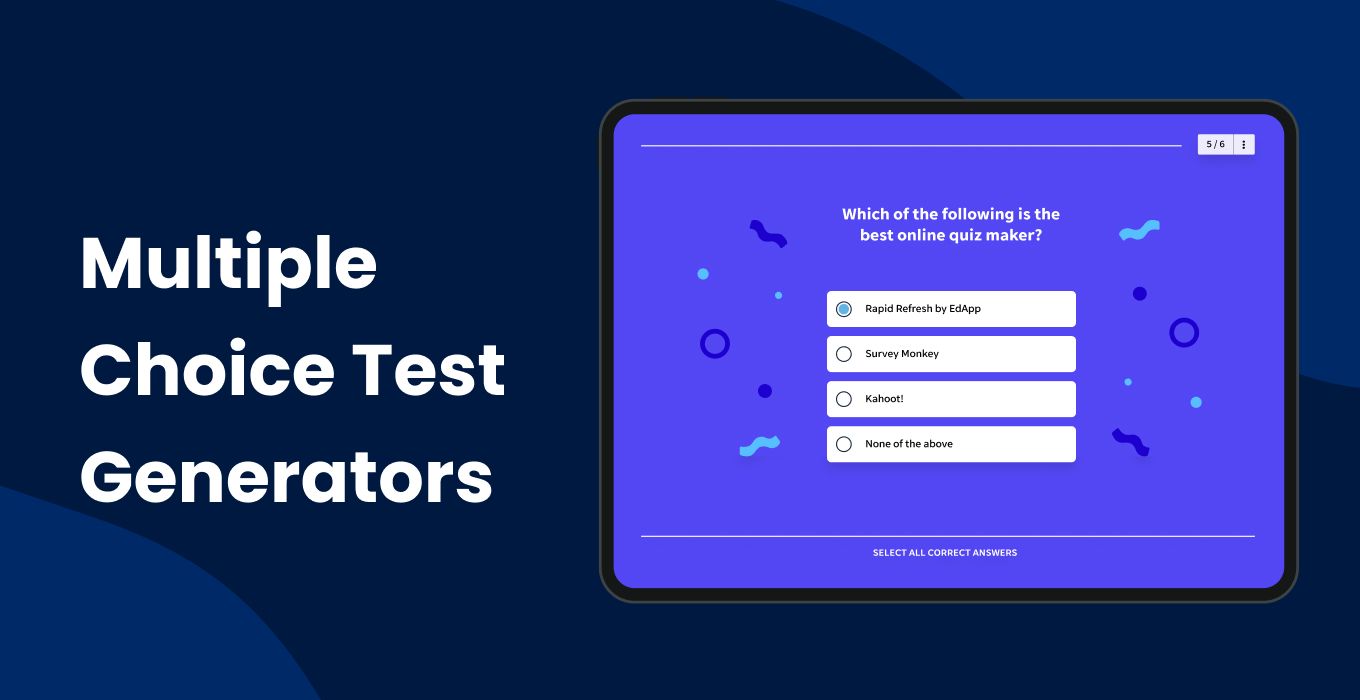 Multiple Choice Test Generators

5 / 6

Which of the following is the best online quiz maker?

Rapid Refresh by EdApp

Survey Monkey

Kahoot!

None of the above

SELECT ALL CORRECT ANSWERS